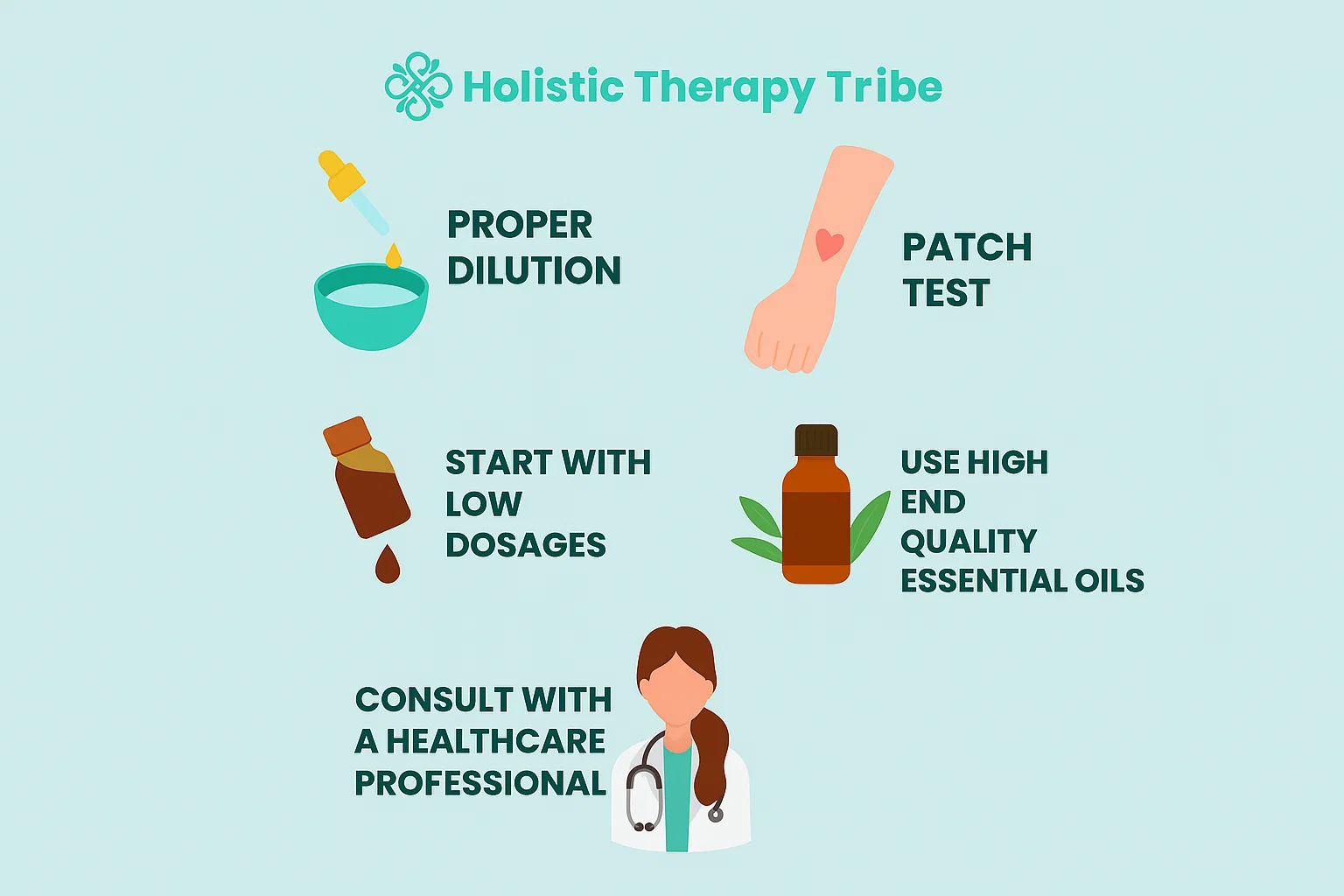 Holistic Therapy Tribe

PROPER DILUTION

PATCH TEST

START WITH LOW DOSAGES

USE HIGH END QUALITY ESSENTIAL OILS

CONSULT WITH A HEALTHCARE PROFESSIONAL